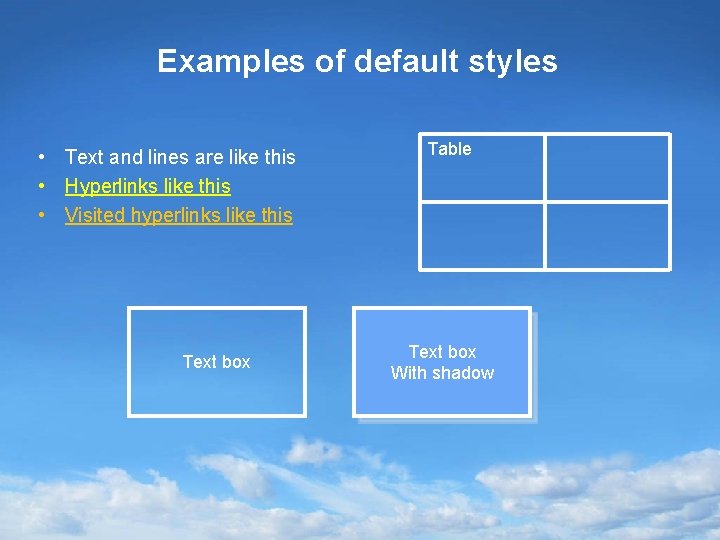 Examples of default styles

• Text and lines are like this
• Hyperlinks like this
• Visited hyperlinks like this

| Table | |
|---|---|
| | |

Text box

Text box
With shadow